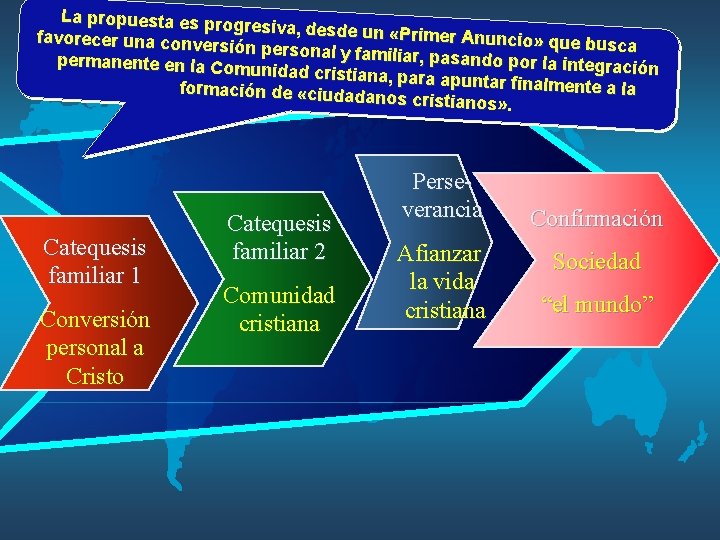 La propuesta es progresiva, desde un «Primer Anuncio» que busca favorecer una conversión personal y familiar, pasando por la integración permanente en la Comunidad cristiana, para apuntar finalmente a la formación de «ciudadanos cristianos».

Catequesis familiar 1
Conversión personal a Cristo

Catequesis familiar 2
Comunidad cristiana

Perseverancia
Afianzar la vida cristiana

Confirmación
Sociedad
“el mundo”